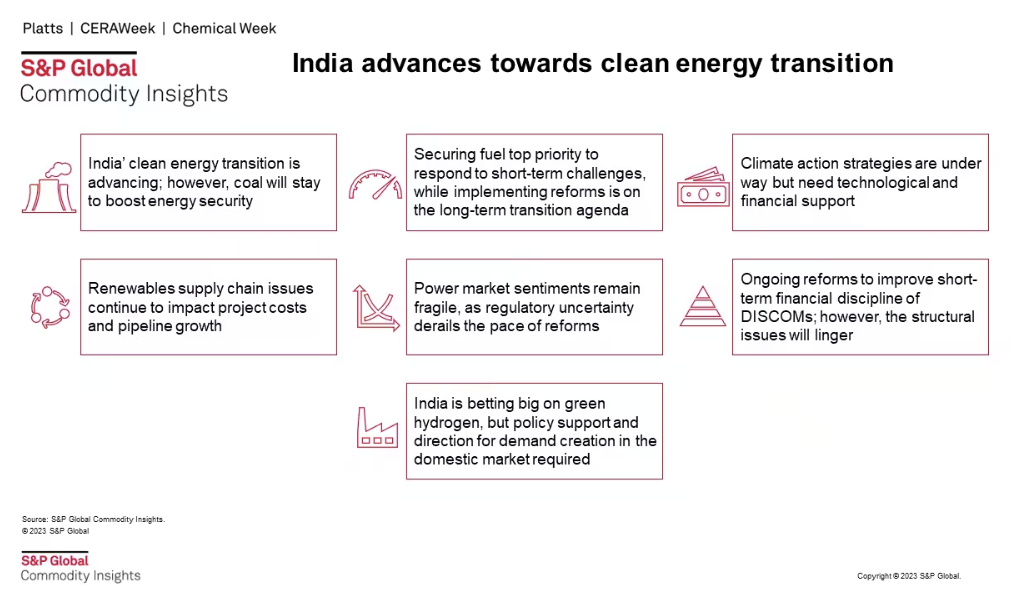 Platts | CERAWeek | Chemical Week

S&P Global
Commodity Insights

India advances towards clean energy transition

India' clean energy transition is advancing; however, coal will stay to boost energy security

Securing fuel top priority to respond to short-term challenges, while implementing reforms is on the long-term transition agenda

Climate action strategies are under way but need technological and financial support

Renewables supply chain issues continue to impact project costs and pipeline growth

Power market sentiments remain fragile, as regulatory uncertainty derails the pace of reforms

Ongoing reforms to improve short-term financial discipline of DISCOMs; however, the structural issues will linger

India is betting big on green hydrogen, but policy support and direction for demand creation in the domestic market required

Source: S&P Global Commodity Insights.
© 2023 S&P Global

S&P Global
Commodity Insights

Copyright © 2023 S&P Global.